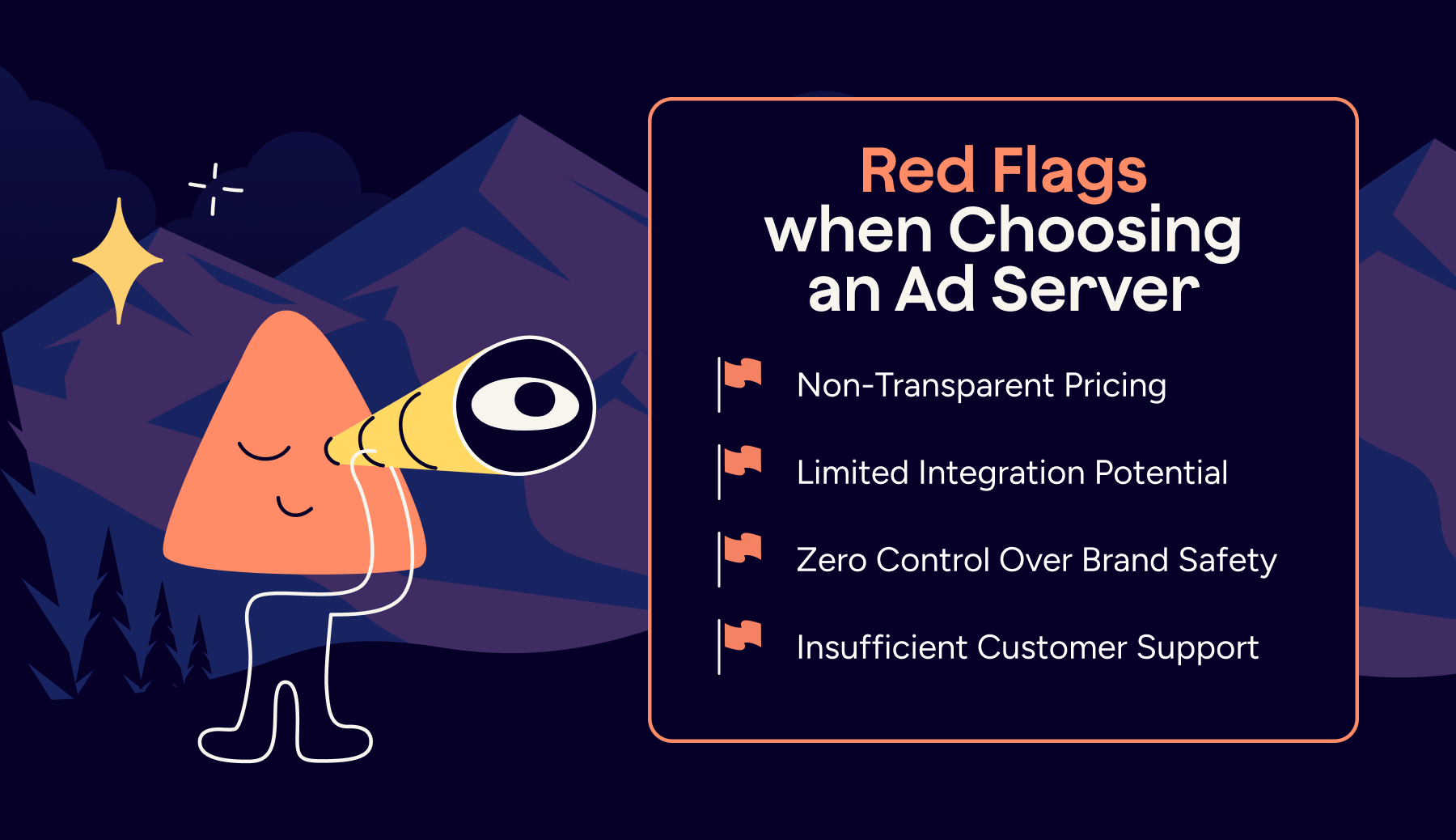 Red Flags
when Choosing
an Ad Server

Non-Transparent Pricing

Limited Integration Potential

Zero Control Over Brand Safety

Insufficient Customer Support